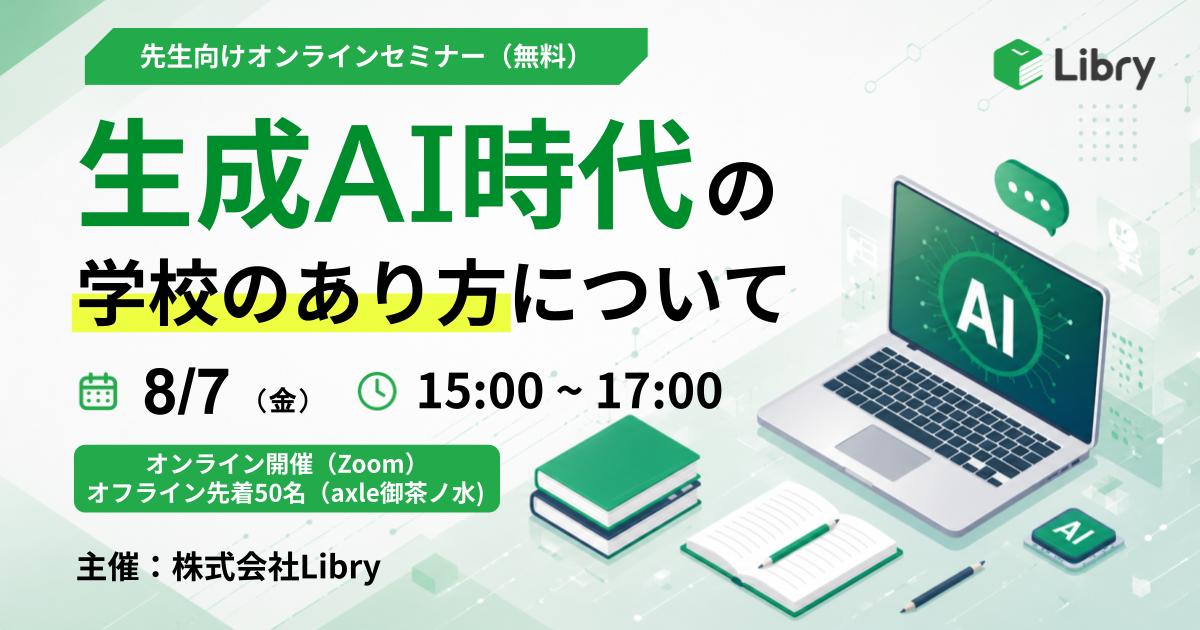 先生向けオンラインセミナー（無料）

Libry

生成AI時代の
学校のあり方について

8/7（金） 15:00 ~ 17:00

オンライン開催（Zoom）
オフライン先着50名（axle御茶ノ水）

主催：株式会社Libry

AI

AI